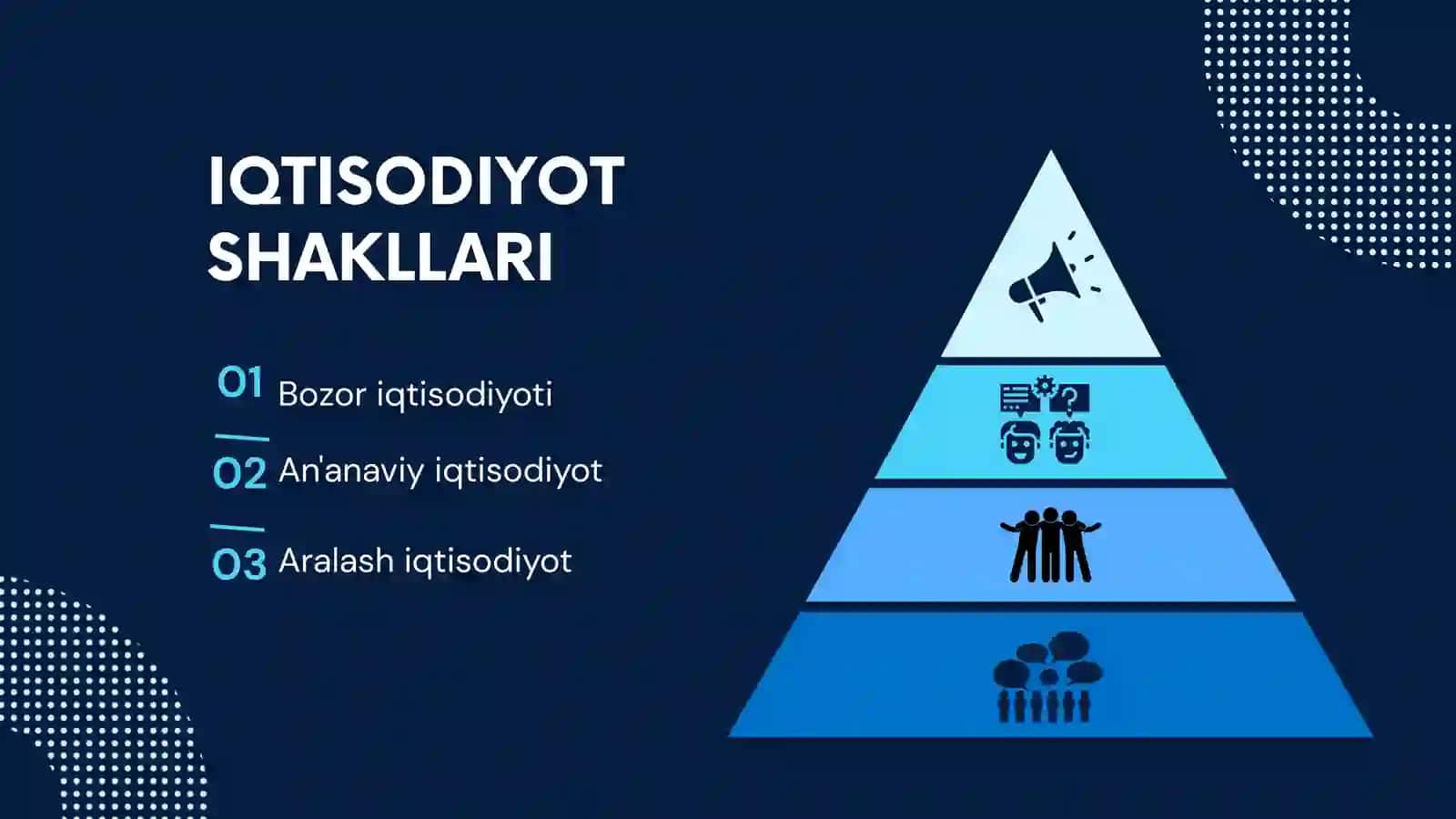 IQTISODIYOT SHAKLLARI

01 Bozor iqtisodiyoti

02 An'anaviy iqtisodiyot

03 Aralash iqtisodiyot